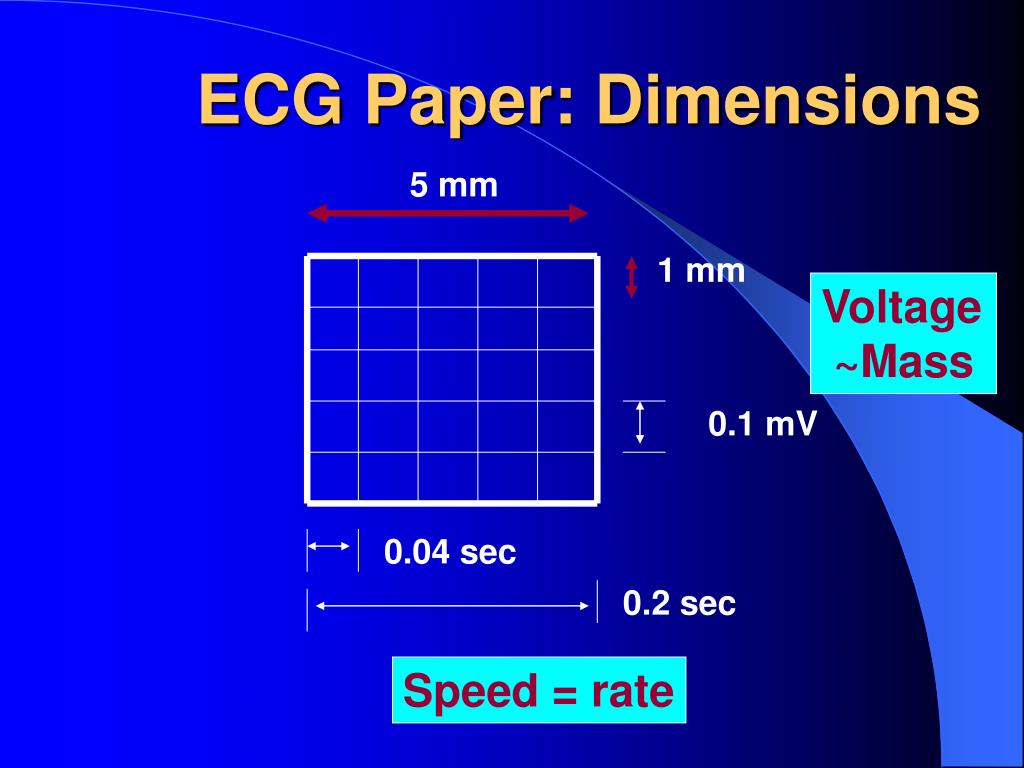 ECG Paper: Dimensions

5 mm

1 mm

Voltage
~Mass

0.1 mV

0.04 sec

0.2 sec

Speed = rate